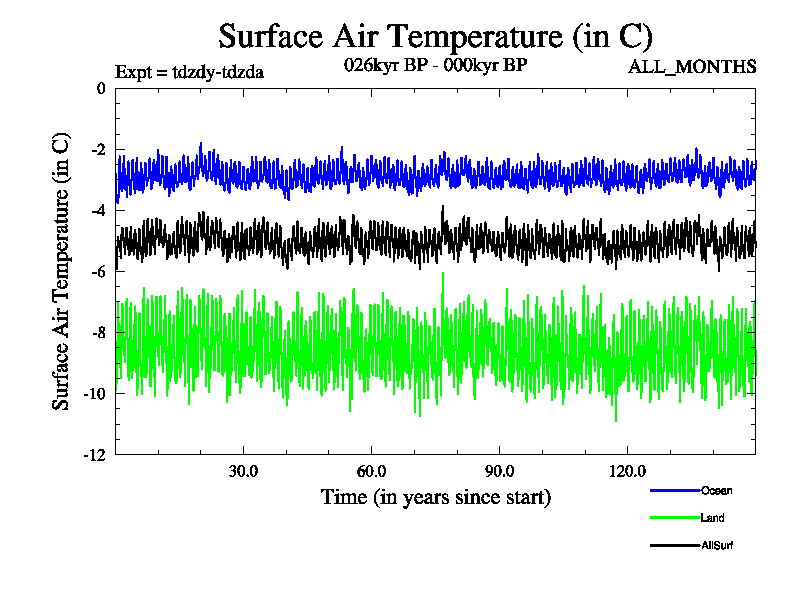 Surface Air Temperature (in C)

Expt = tdzdy-tdzda

026kyr BP - 000kyr BP

ALL_MONTHS

Surface Air Temperature (in C)

0
-2
-4
-6
-8
-10
-12

30.0
60.0
90.0
120.0

Time (in years since start)

Ocean
Land
AllSurf